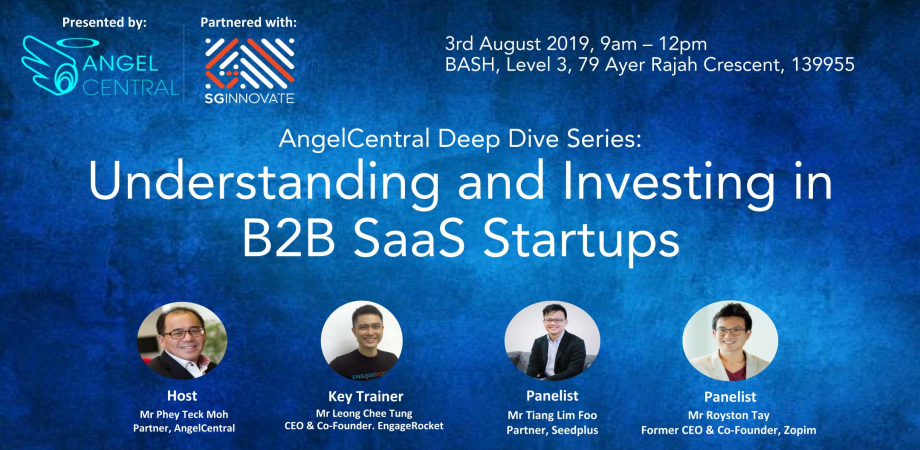 Presented by:

ANGEL CENTRAL

Partnered with:

SGINNOVATE

3rd August 2019, 9am – 12pm
BASH, Level 3, 79 Ayer Rajah Crescent, 139955

AngelCentral Deep Dive Series:
Understanding and Investing in B2B SaaS Startups

Host
Mr Phey Teck Moh
Partner, AngelCentral

Key Trainer
Mr Leong Chee Tung
CEO & Co-Founder. EngageRocket

Panelist
Mr Tiang Lim Foo
Partner, Seedplus

Panelist
Mr Royston Tay
Former CEO & Co-Founder, Zopim